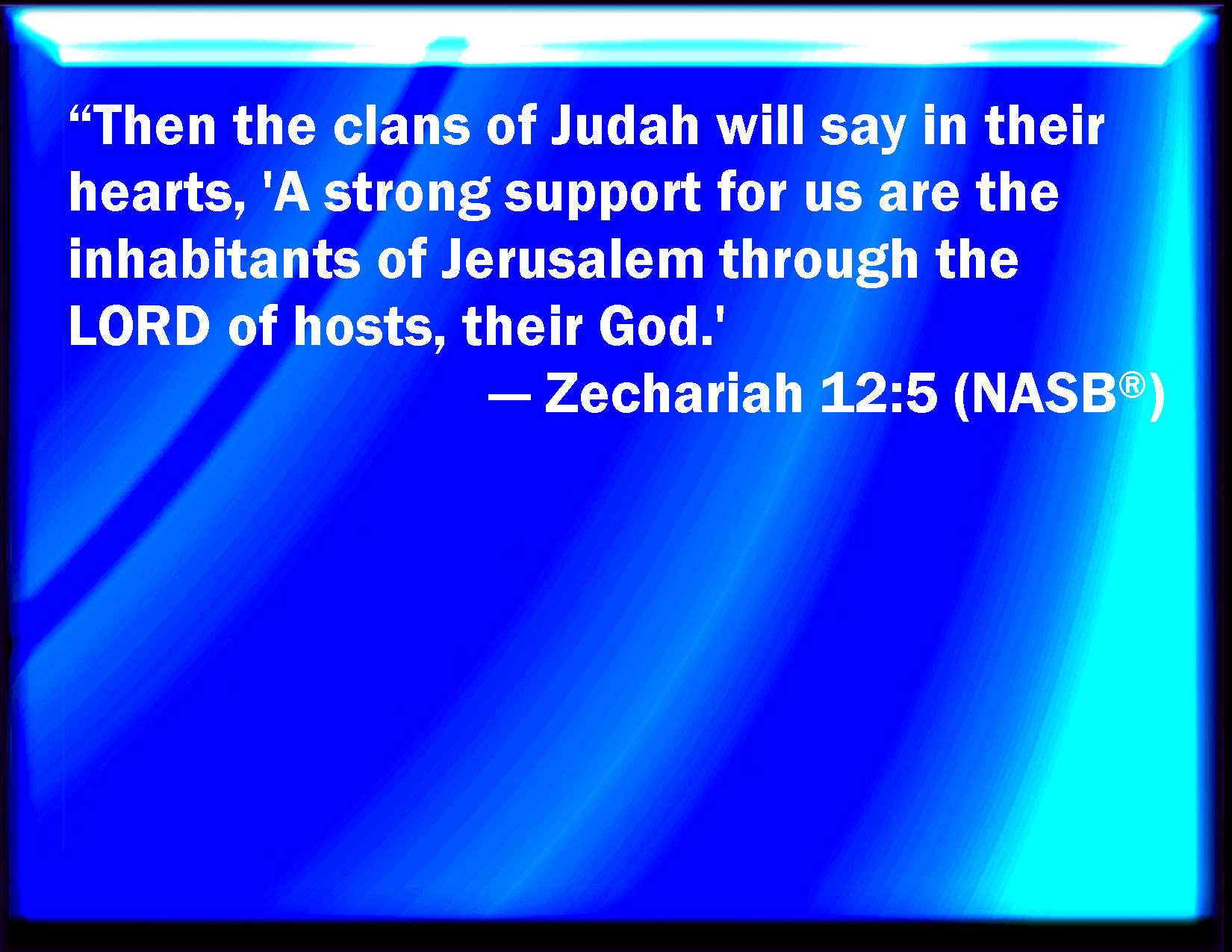 “Then the clans of Judah will say in their hearts, 'A strong support for us are the inhabitants of Jerusalem through the LORD of hosts, their God.'

— Zechariah 12:5 (NASB®)